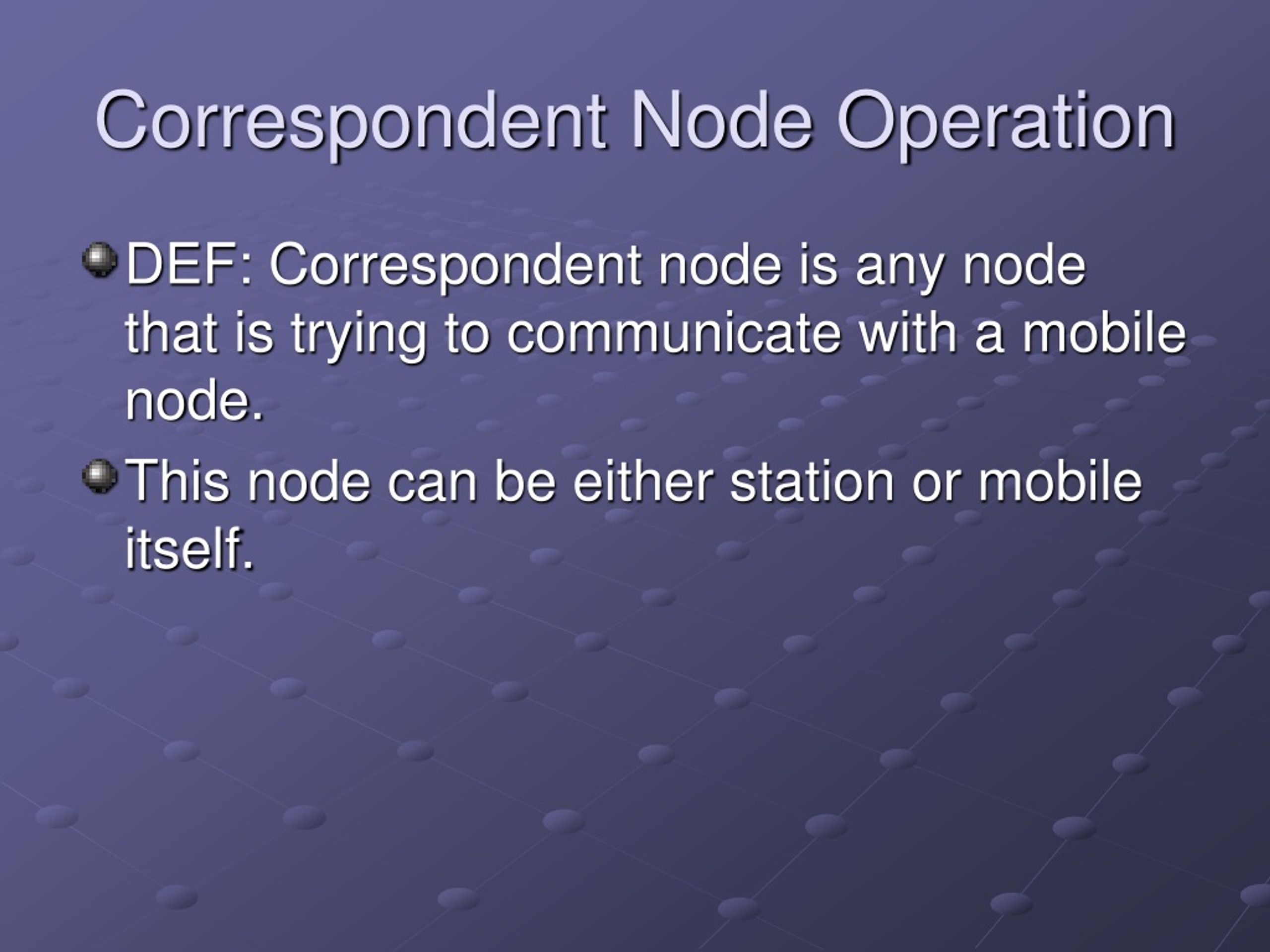 Correspondent Node Operation

DEF: Correspondent node is any node that is trying to communicate with a mobile node.

This node can be either station or mobile itself.